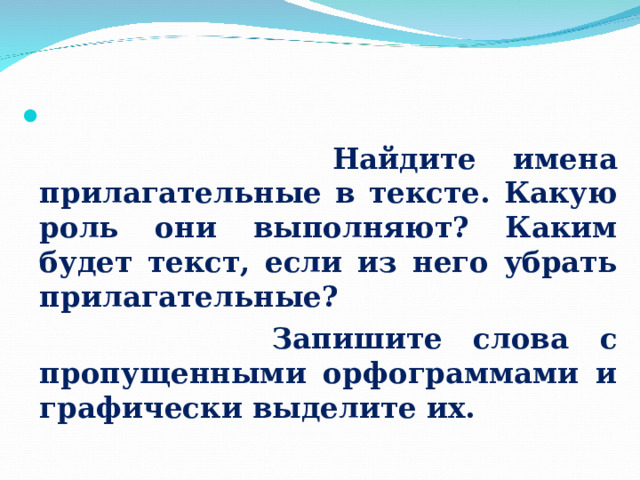 Найдите имена прилагательные в тексте. Какую роль они выполняют? Каким будет текст, если из него убрать прилагательные?

Запишите слова с пропущенными орфограммами и графически выделите их.